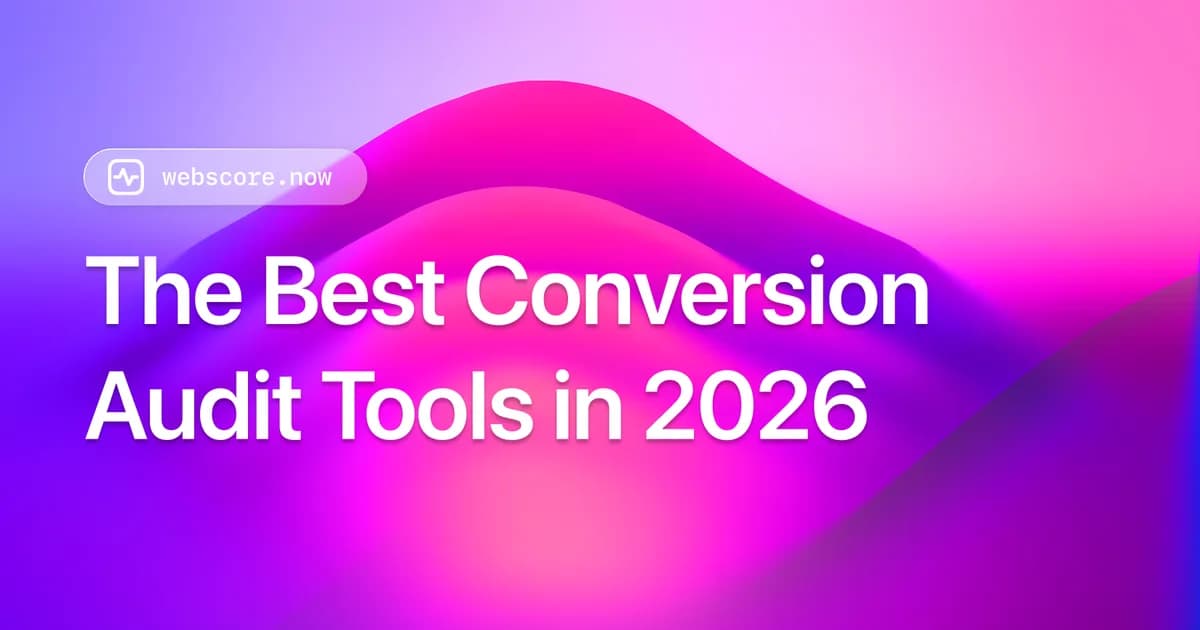 webscore.now

The Best Conversion Audit Tools in 2026